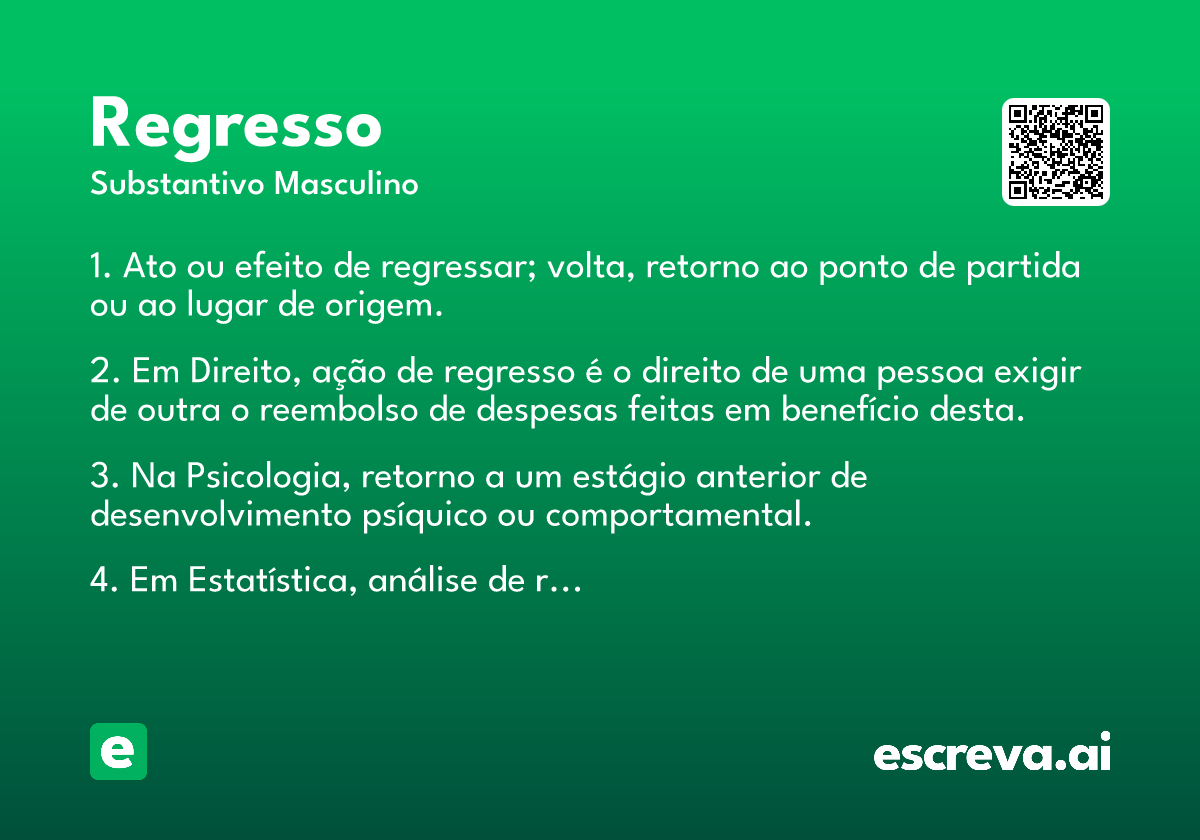 Regresso
Substantivo Masculino

1. Ato ou efeito de regressar; volta, retorno ao ponto de partida ou ao lugar de origem.

2. Em Direito, ação de regresso é o direito de uma pessoa exigir de outra o reembolso de despesas feitas em benefício desta.

3. Na Psicologia, retorno a um estágio anterior de desenvolvimento psíquico ou comportamental.

4. Em Estatística, análise de r…

e

escreva.ai